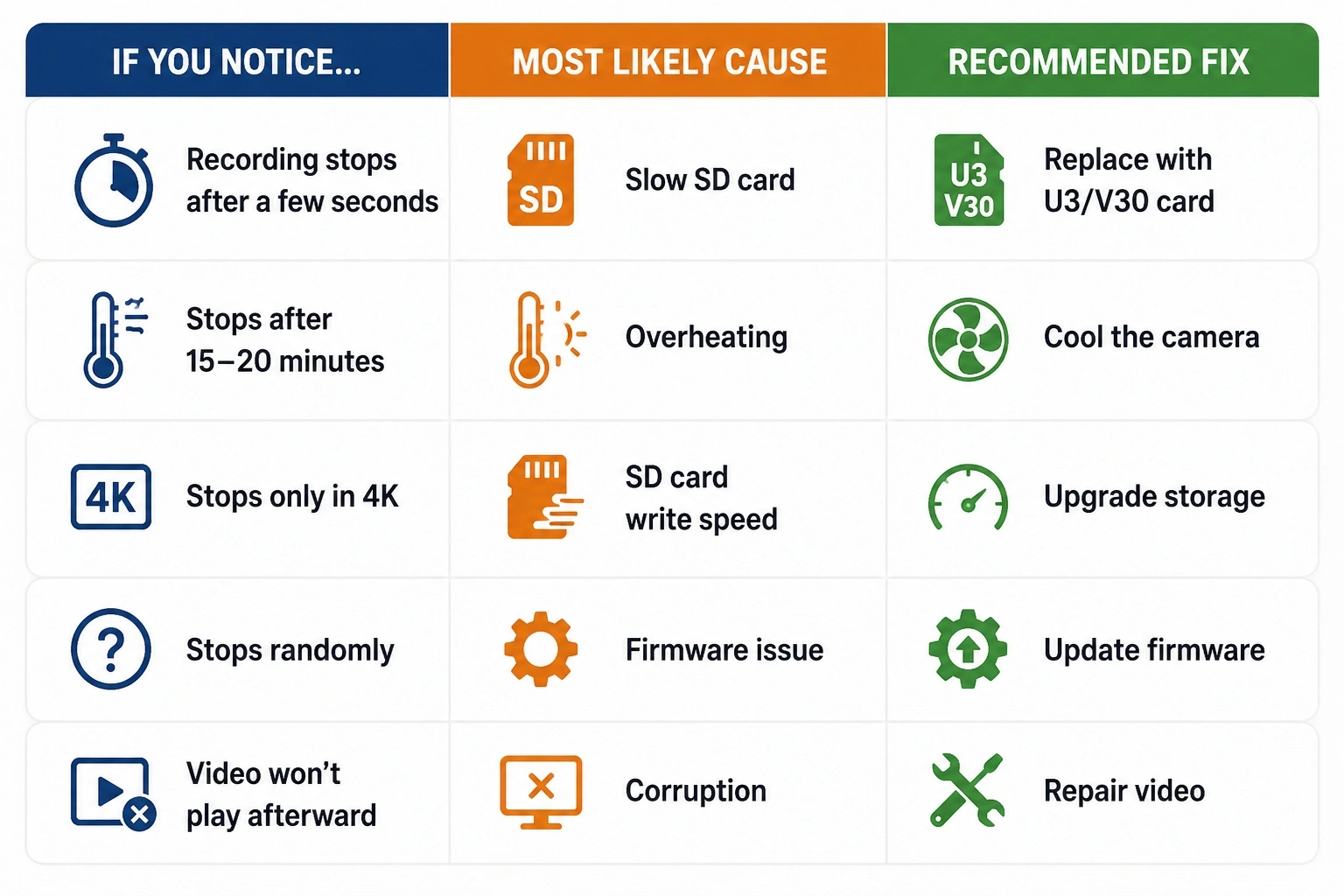 | IF YOU NOTICE... | MOST LIKELY CAUSE | RECOMMENDED FIX |
|---|---|---|
| Recording stops after a few seconds | SD Slow SD card | U3 V30 Replace with U3/V30 card |
| Stops after 15–20 minutes | Overheating | Cool the camera |
| 4K Stops only in 4K | SD card write speed | Upgrade storage |
| ? Stops randomly | Firmware issue | Update firmware |
| Video won't play afterward | Corruption | Repair video |